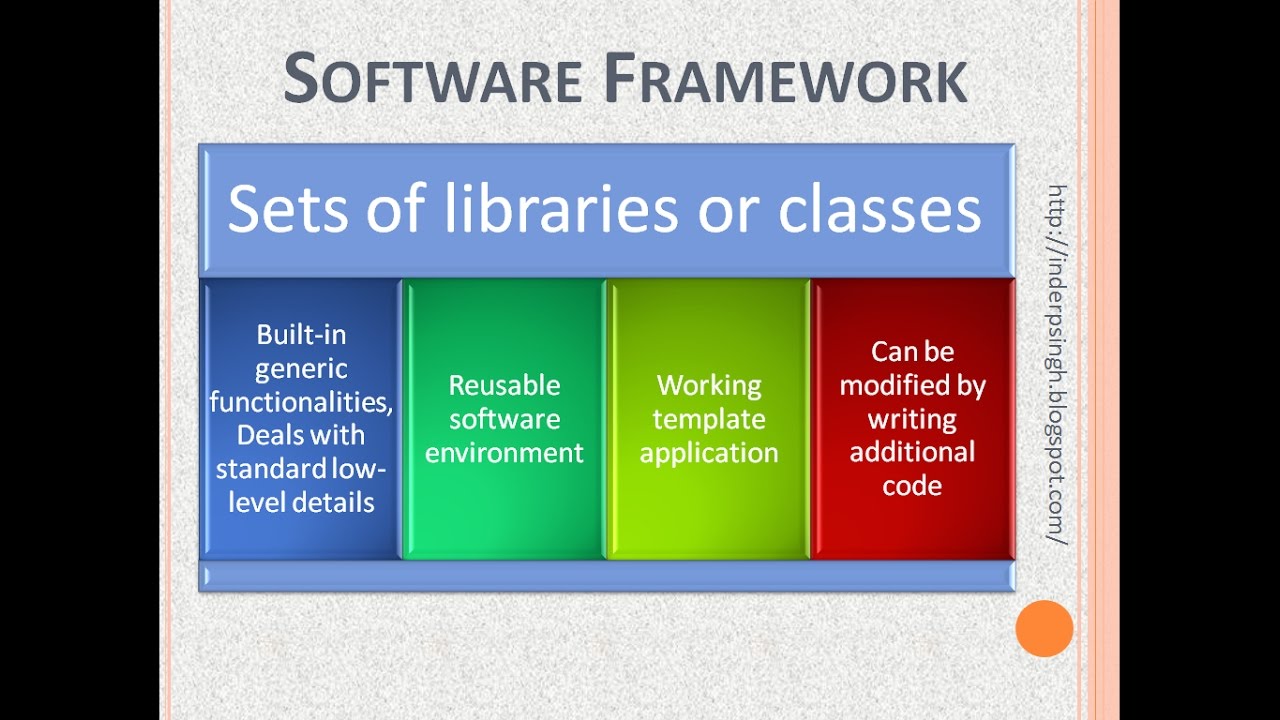 SOFTWARE FRAMEWORK

Sets of libraries or classes

Built-in generic functionalities, Deals with standard low-level details

Reusable software environment

Working template application

Can be modified by writing additional code

http://inderpsingh.blogspot.com/